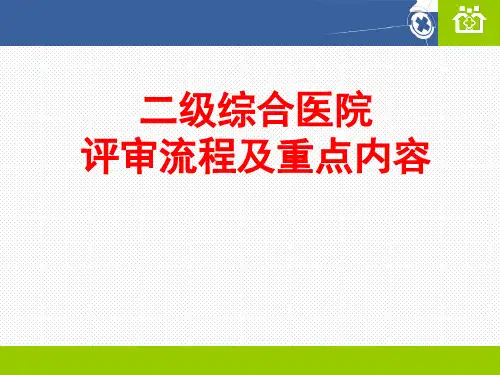 二级综合医院
评审流程及重点内容